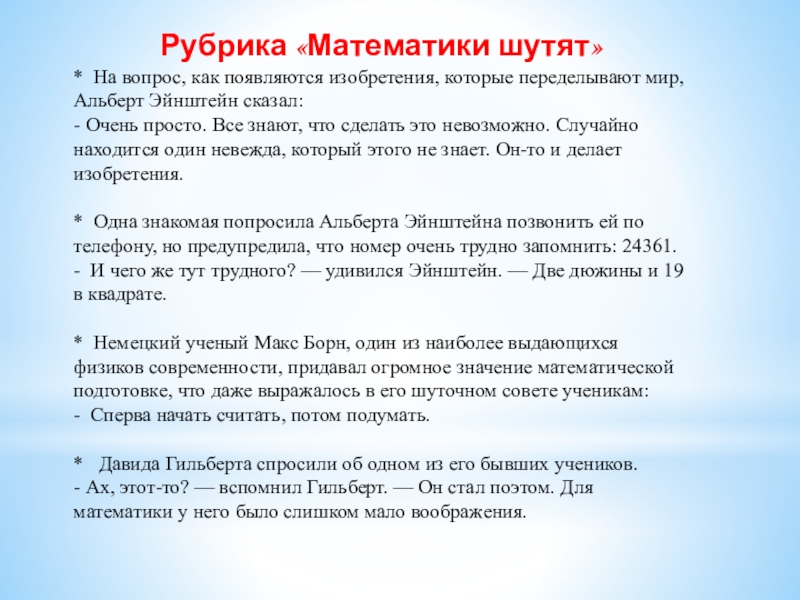 Рубрика «Математики шутят»

* На вопрос, как появляются изобретения, которые переделывают мир, Альберт Эйнштейн сказал:
- Очень просто. Все знают, что сделать это невозможно. Случайно находится один невежда, который этого не знает. Он-то и делает изобретения.

* Одна знакомая попросила Альберта Эйнштейна позвонить ей по телефону, но предупредила, что номер очень трудно запомнить: 24361.
- И чего же тут трудного? — удивился Эйнштейн. — Две дюжины и 19 в квадрате.

* Немецкий ученый Макс Борн, один из наиболее выдающихся физиков современности, придавал огромное значение математической подготовке, что даже выражалось в его шуточном совете ученикам:
- Сперва начать считать, потом подумать.

* Давида Гильберта спросили об одном из его бывших учеников.
- Ах, этот-то? — вспомнил Гильберт. — Он стал поэтом. Для математики у него было слишком мало воображения.